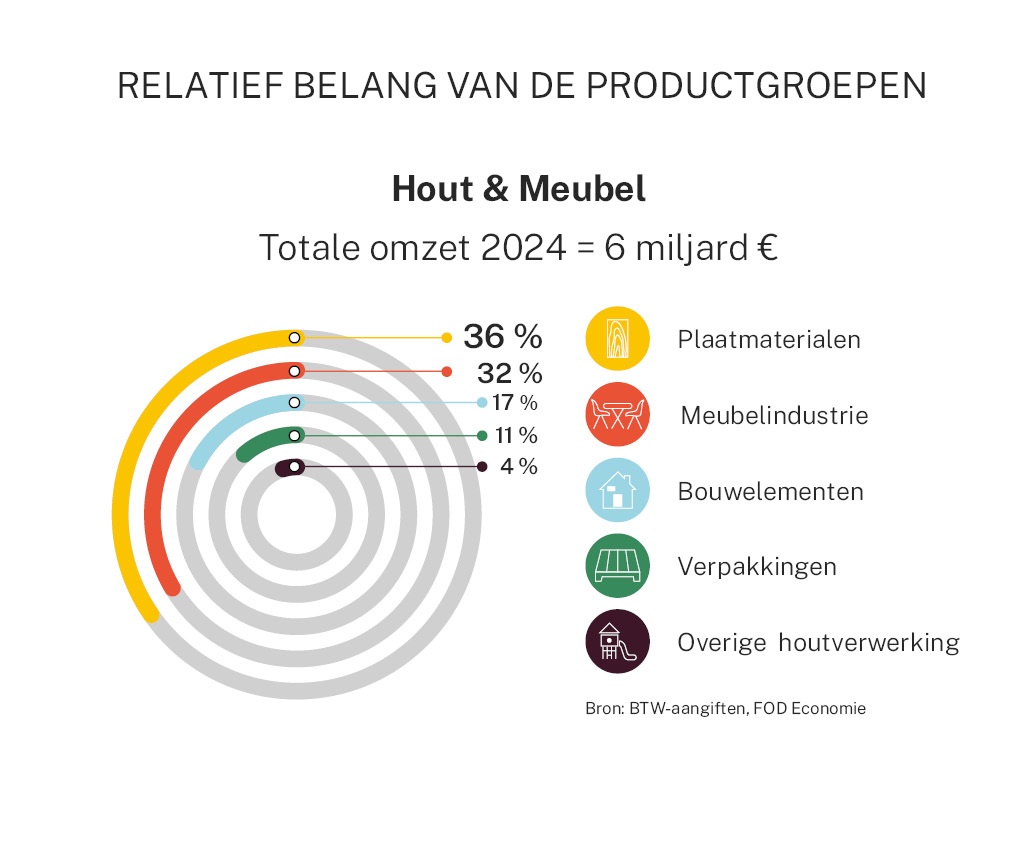 RELATIEF BELANG VAN DE PRODUCTGROEPEN

Hout & Meubel

Totale omzet 2024 = 6 miljard €

36 %
32 %
17 %
11 %
4 %

Plaatmaterialen
Meubelindustrie
Bouwelementen
Verpakkingen
Overige houtverwerking

Bron: BTW-aangiften, FOD Economie